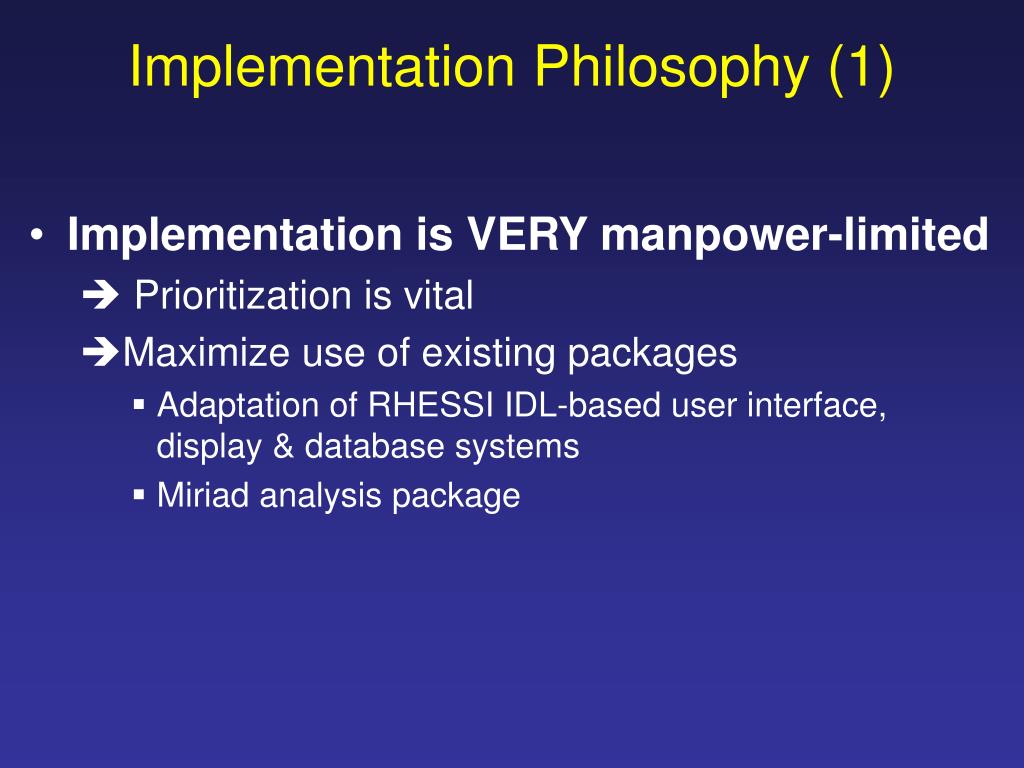 Implementation Philosophy (1)

• Implementation is VERY manpower-limited
➔ Prioritization is vital
➔Maximize use of existing packages
▪ Adaptation of RHESSI IDL-based user interface, display & database systems
▪ Miriad analysis package